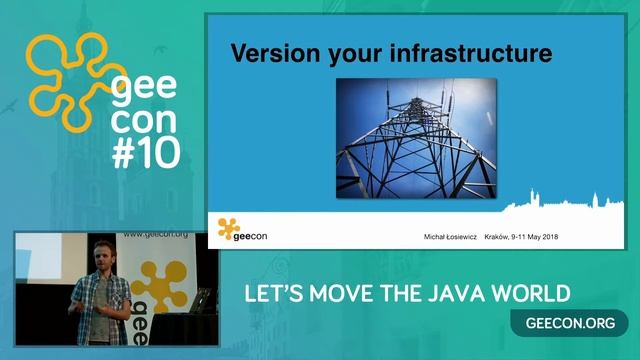 gee
con
#10

Version your infrastructure

geecon

Michał Łosiewicz Kraków, 9-11 May 2018

www.geecon.org

gee

LET'S MOVE THE JAVA WORLD

GEECON.ORG